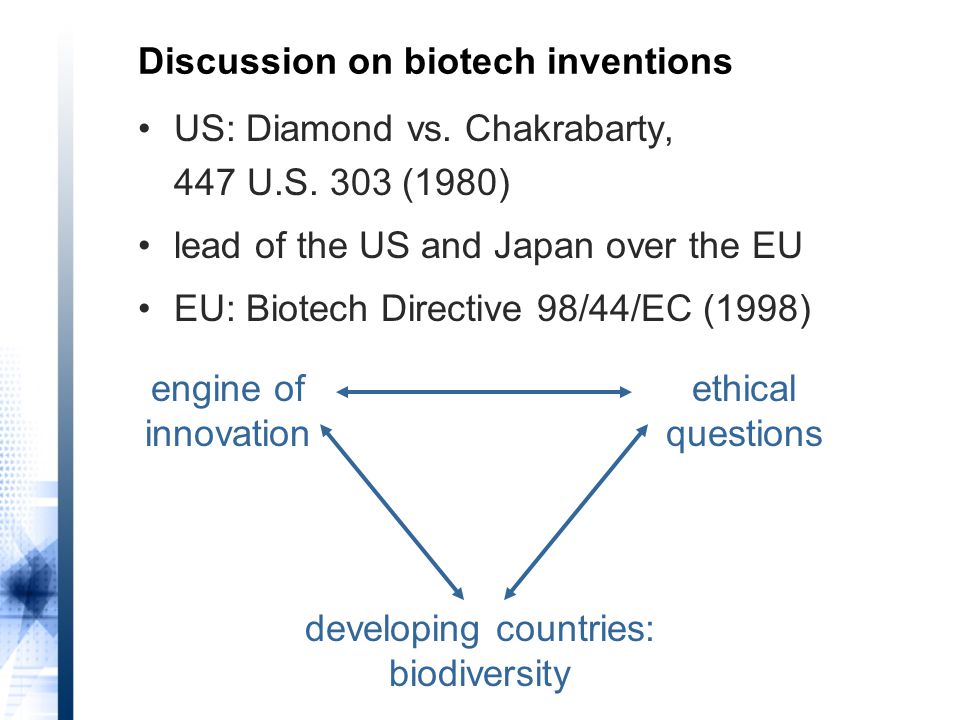 Discussion on biotech inventions

• US: Diamond vs. Chakrabarty, 447 U.S. 303 (1980)
• lead of the US and Japan over the EU
• EU: Biotech Directive 98/44/EC (1998)

engine of innovation

ethical questions

developing countries: biodiversity